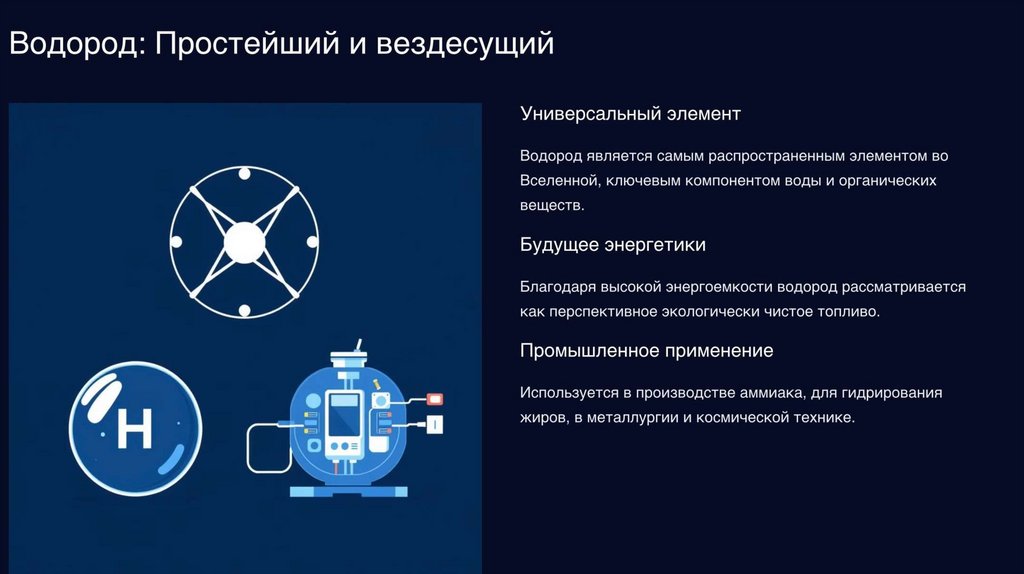 Водород: Простейший и вездесущий

H

Универсальный элемент

Водород является самым распространенным элементом во Вселенной, ключевым компонентом воды и органических веществ.

Будущее энергетики

Благодаря высокой энергоемкости водород рассматривается как перспективное экологически чистое топливо.

Промышленное применение

Используется в производстве аммиака, для гидрирования жиров, в металлургии и космической технике.